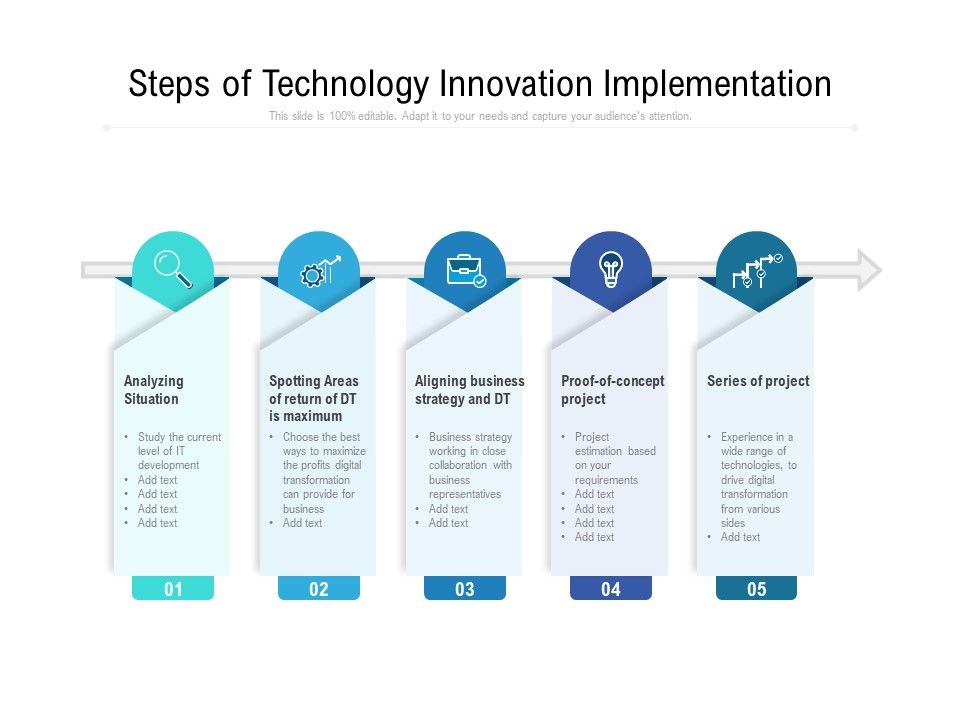 Steps of Technology Innovation Implementation

This slide is 100% editable. Adapt it to your needs and capture your audience's attention.

Analyzing Situation

• Study the current level of IT development
• Add text
• Add text
• Add text
• Add text

01

Spotting Areas of return of DT is maximum

• Choose the best ways to maximize the profits digital transformation can provide for business
• Add text

02

Aligning business strategy and DT

• Business strategy working in close collaboration with business representatives
• Add text
• Add text

03

Proof-of-concept project

• Project estimation based on your requirements
• Add text
• Add text
• Add text
• Add text

04

Series of project

• Experience in a wide range of technologies, to drive digital transformation from various sides
• Add text

05